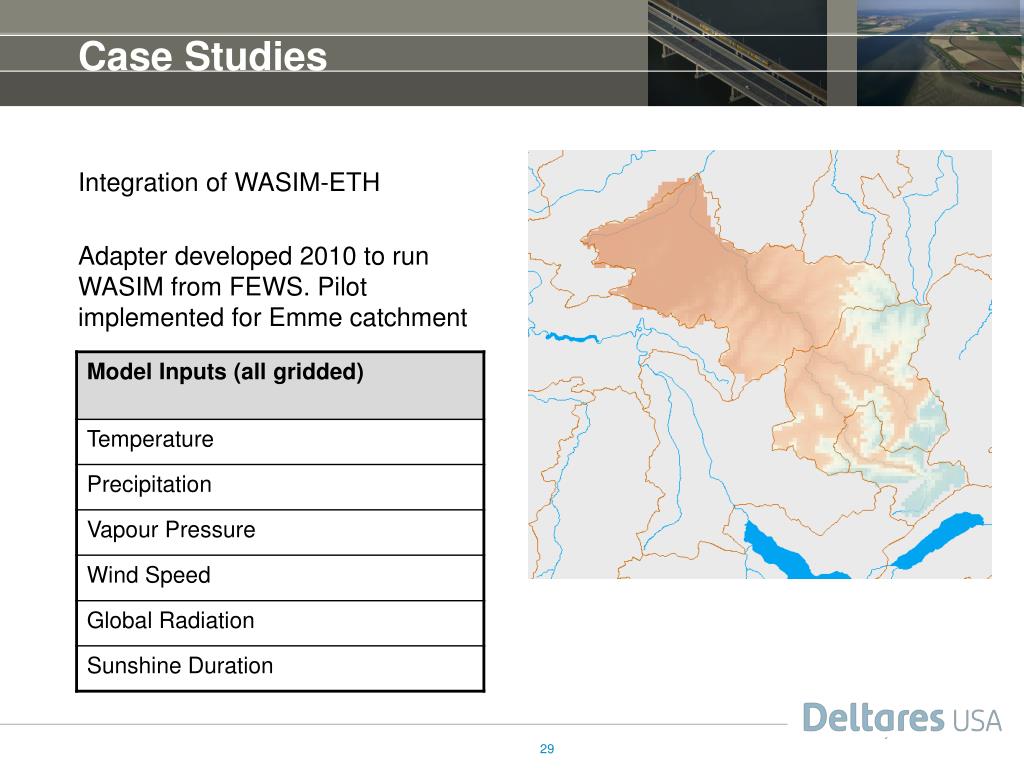 Case Studies

Integration of WASIM-ETH

Adapter developed 2010 to run WASIM from FEWS. Pilot implemented for Emme catchment

| Model Inputs (all gridded) |
|---|
| Temperature |
| Precipitation |
| Vapour Pressure |
| Wind Speed |
| Global Radiation |
| Sunshine Duration |

Deltares USA

29